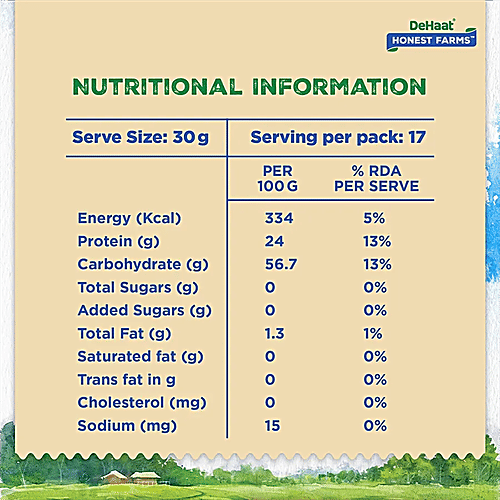 DeHaat
HONEST FARMS™

NUTRITIONAL INFORMATION

| Serve Size: 30 g | Serving per pack: 17 | |
|---|---|---|
| | PER 100 G | % RDA PER SERVE |
| Energy (Kcal) | 334 | 5% |
| Protein (g) | 24 | 13% |
| Carbohydrate (g) | 56.7 | 13% |
| Total Sugars (g) | 0 | 0% |
| Added Sugars (g) | 0 | 0% |
| Total Fat (g) | 1.3 | 1% |
| Saturated fat (g) | 0 | 0% |
| Trans fat in g | 0 | 0% |
| Cholesterol (mg) | 0 | 0% |
| Sodium (mg) | 15 | 0% |